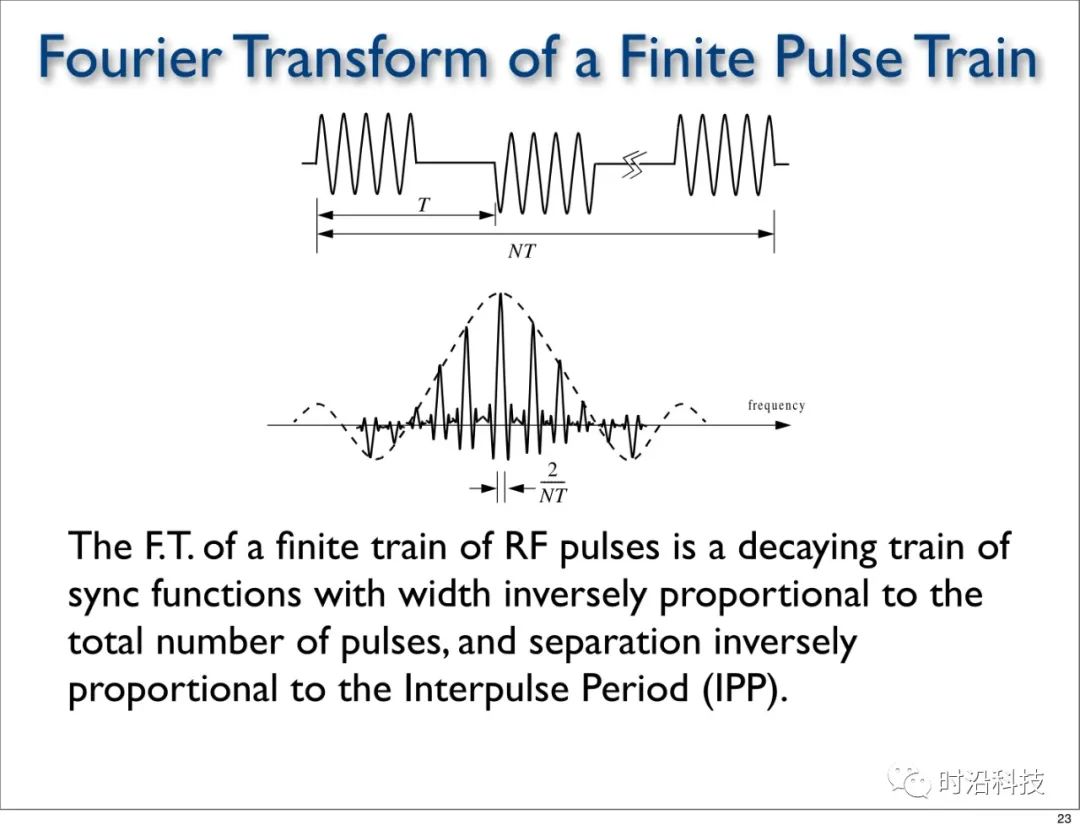 Fourier Transform of a Finite Pulse Train

$T$

$NT$

frequency

$\frac{2}{NT}$

The F.T. of a finite train of RF pulses is a decaying train of sync functions with width inversely proportional to the total number of pulses, and separation inversely proportional to the Interpulse Period (IPP).

时沿科技

23